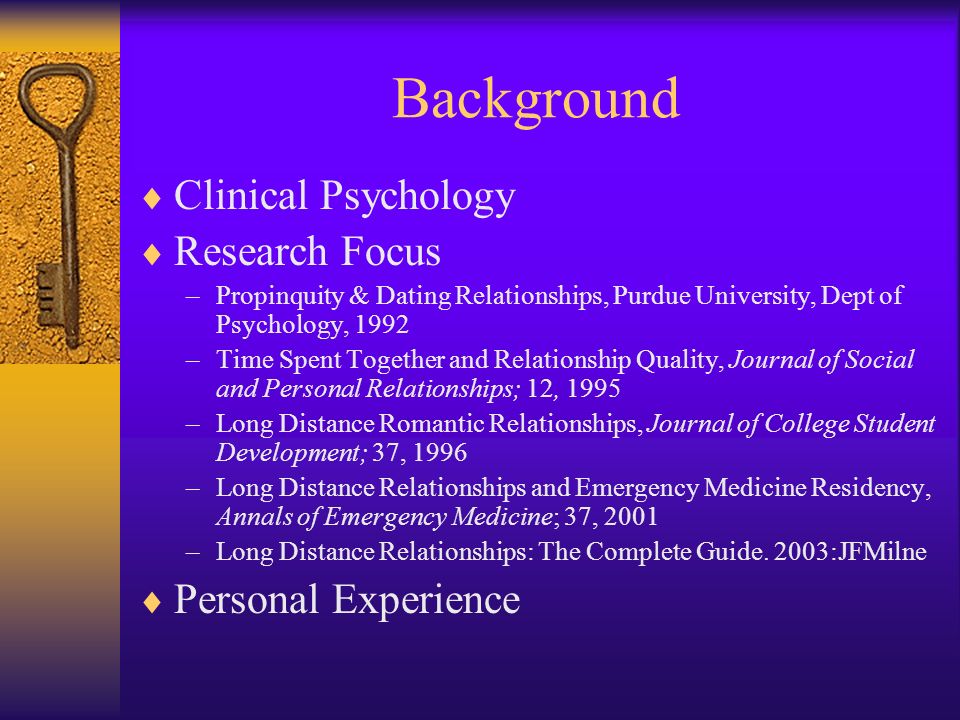 Background

♦ Clinical Psychology
♦ Research Focus
– Propinquity & Dating Relationships, Purdue University, Dept of Psychology, 1992
– Time Spent Together and Relationship Quality, Journal of Social and Personal Relationships; 12, 1995
– Long Distance Romantic Relationships, Journal of College Student Development; 37, 1996
– Long Distance Relationships and Emergency Medicine Residency, Annals of Emergency Medicine; 37, 2001
– Long Distance Relationships: The Complete Guide. 2003:JFMilne
♦ Personal Experience